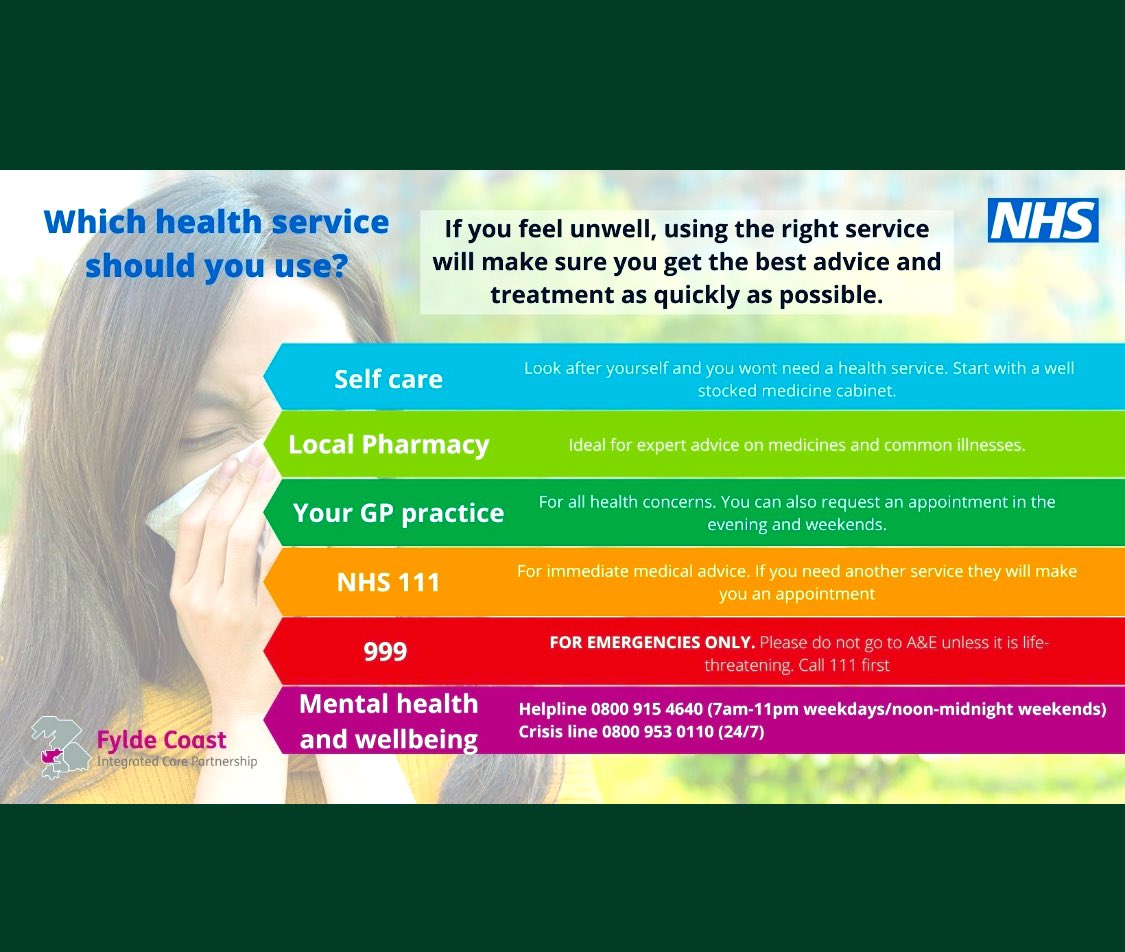 Which health service should you use?

If you feel unwell, using the right service will make sure you get the best advice and treatment as quickly as possible.

NHS

Self care
Look after yourself and you wont need a health service. Start with a well stocked medicine cabinet.

Local Pharmacy
Ideal for expert advice on medicines and common illnesses.

Your GP practice
For all health concerns. You can also request an appointment in the evening and weekends.

NHS 111
For immediate medical advice. If you need another service they will make you an appointment

999
FOR EMERGENCIES ONLY. Please do not go to A&E unless it is life-threatening. Call 111 first

Mental health and wellbeing
Helpline 0800 915 4640 (7am-11pm weekdays/noon-midnight weekends)
Crisis line 0800 953 0110 (24/7)

Fylde Coast
Integrated Care Partnership